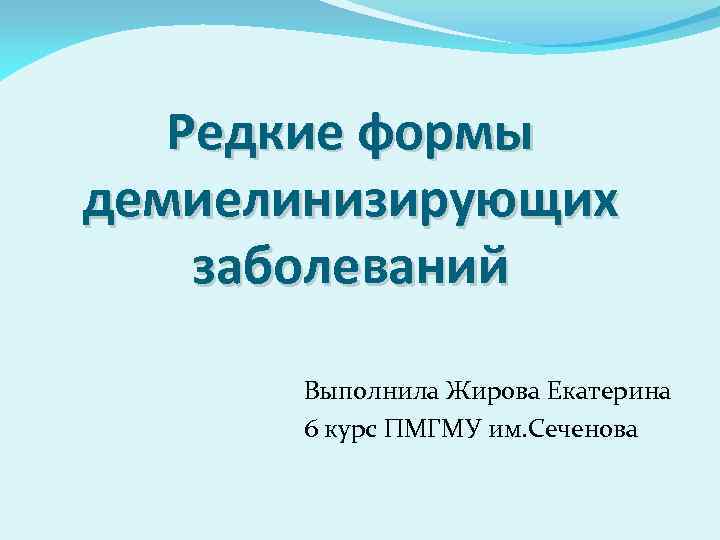 Редкие формы демиелинизирующих заболеваний

Выполнила Жирова Екатерина
6 курс ПМГМУ им.Сеченова